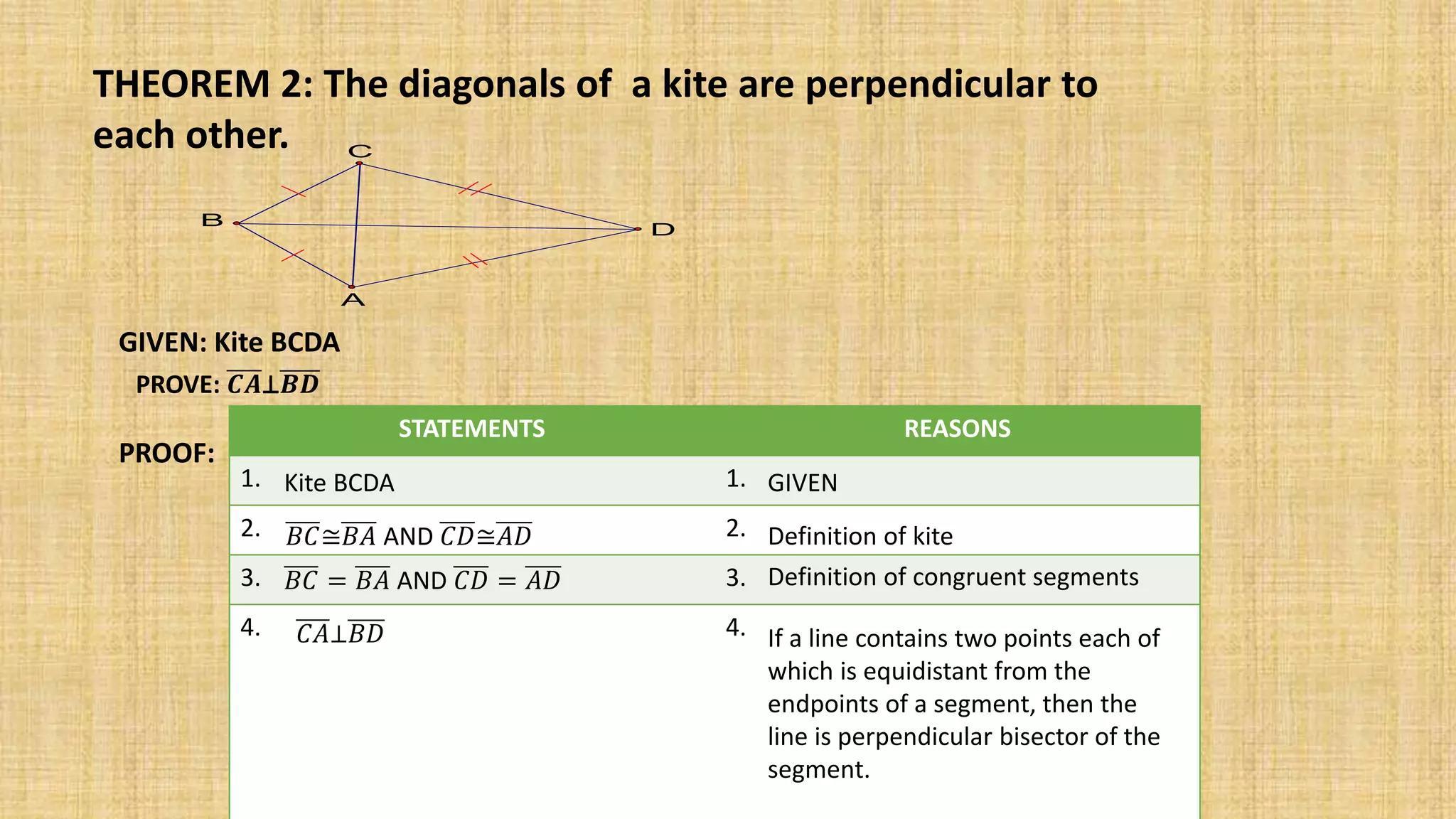 THEOREM 2: The diagonals of  a kite are perpendicular to each other.

C

B

D

A

GIVEN: Kite BCDA

PROVE: $\overline{CA} \perp \overline{BD}$

PROOF:

| STATEMENTS | REASONS |
|---|---|
| 1. Kite BCDA | 1. GIVEN |
| 2. $\overline{BC} \cong \overline{BA}$ AND $\overline{CD} \cong \overline{AD}$ | 2. Definition of kite |
| 3. $\overline{BC} = \overline{BA}$ AND $\overline{CD} = \overline{AD}$ | 3. Definition of congruent segments |
| 4. $\overline{CA} \perp \overline{BD}$ | 4. If a line contains two points each of which is equidistant from the endpoints of a segment, then the line is perpendicular bisector of the segment. |